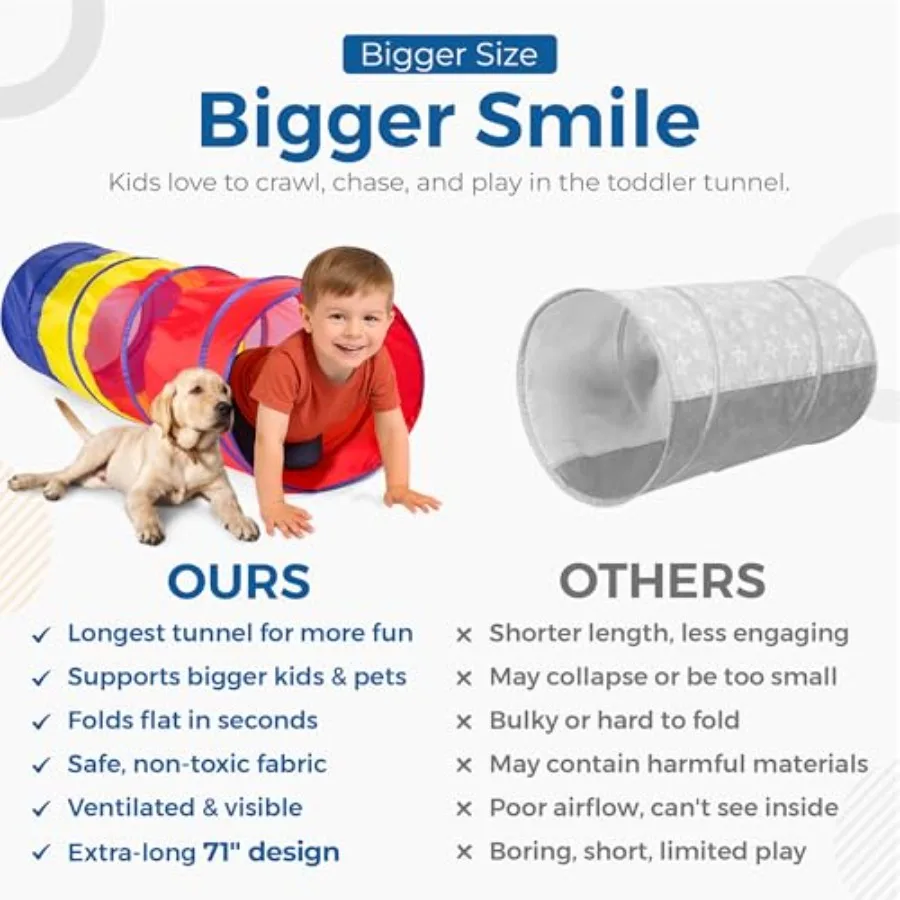 Bigger Size

Bigger Smile

Kids love to crawl, chase, and play in the toddler tunnel.

OURS

✓ Longest tunnel for more fun
✓ Supports bigger kids & pets
✓ Folds flat in seconds
✓ Safe, non-toxic fabric
✓ Ventilated & visible
✓ Extra-long 71" design

OTHERS

× Shorter length, less engaging
× May collapse or be too small
× Bulky or hard to fold
× May contain harmful materials
× Poor airflow, can't see inside
× Boring, short, limited play